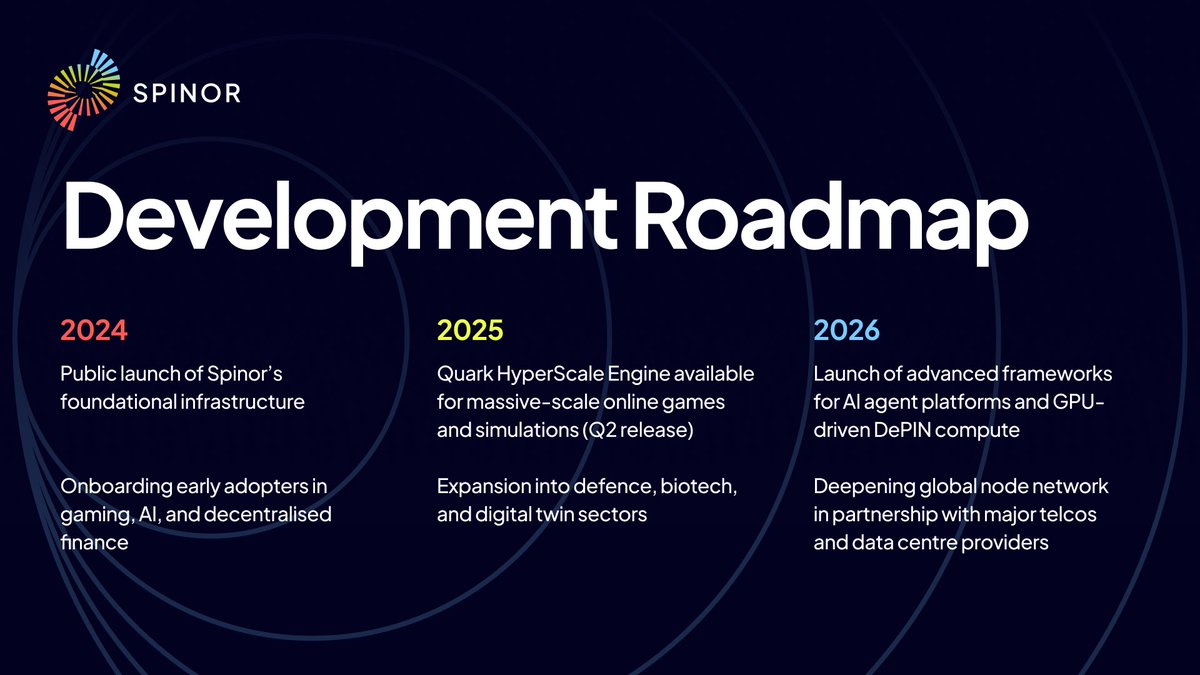 SPINOR

Development Roadmap

2024

Public launch of Spinor's foundational infrastructure

Onboarding early adopters in gaming, AI, and decentralised finance

2025

Quark HyperScale Engine available for massive-scale online games and simulations (Q2 release)

Expansion into defence, biotech, and digital twin sectors

2026

Launch of advanced frameworks for AI agent platforms and GPU-driven DePIN compute

Deepening global node network in partnership with major telcos and data centre providers